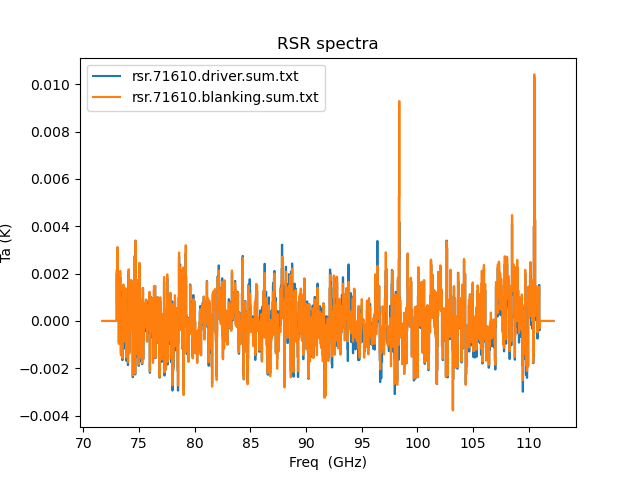 RSR spectra

rsr.71610.driver.sum.txt
rsr.71610.blanking.sum.txt

Ta (K)

0.010
0.008
0.006
0.004
0.002
0.000
−0.002
−0.004

70 75 80 85 90 95 100 105 110

Freq (GHz)